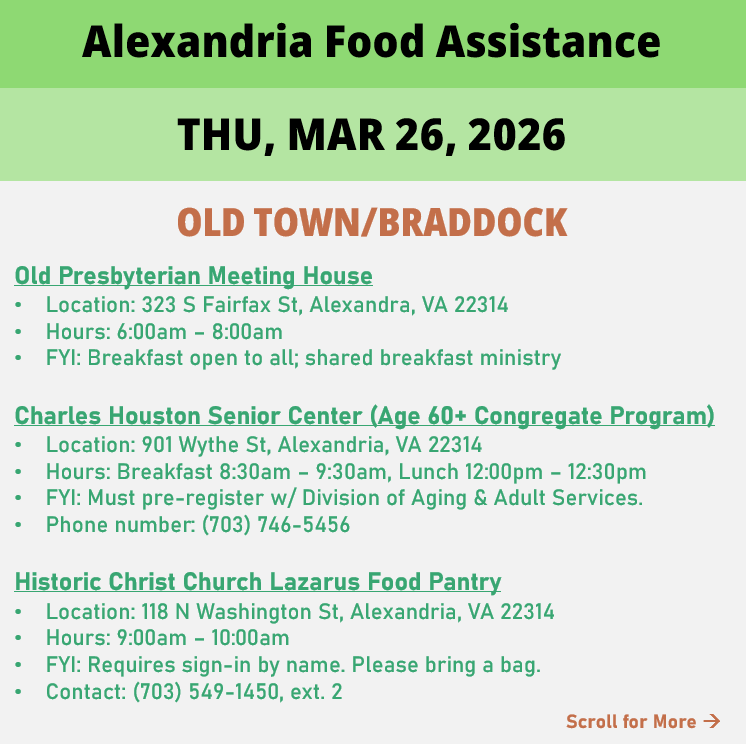 Alexandria Food Assistance

THU, MAR 26, 2026

OLD TOWN/BRADDOCK

Old Presbyterian Meeting House
• Location: 323 S Fairfax St, Alexandra, VA 22314
• Hours: 6:00am – 8:00am
• FYI: Breakfast open to all; shared breakfast ministry

Charles Houston Senior Center (Age 60+ Congregate Program)
• Location: 901 Wythe St, Alexandria, VA 22314
• Hours: Breakfast 8:30am – 9:30am, Lunch 12:00pm – 12:30pm
• FYI: Must pre-register w/ Division of Aging & Adult Services.
• Phone number: (703) 746-5456

Historic Christ Church Lazarus Food Pantry
• Location: 118 N Washington St, Alexandria, VA 22314
• Hours: 9:00am – 10:00am
• FYI: Requires sign-in by name. Please bring a bag.
• Contact: (703) 549-1450, ext. 2

Scroll for More →